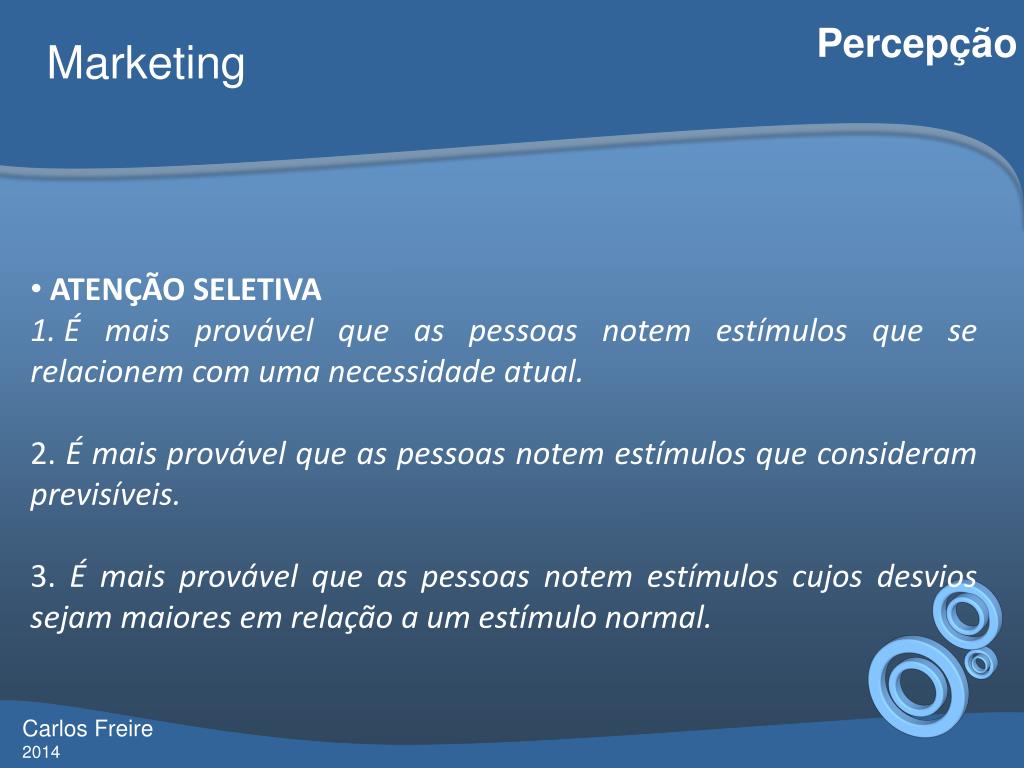 Marketing

Percepção

• ATENÇÃO SELETIVA
1. É mais provável que as pessoas notem estímulos que se relacionem com uma necessidade atual.

2. É mais provável que as pessoas notem estímulos que consideram previsíveis.

3. É mais provável que as pessoas notem estímulos cujos desvios sejam maiores em relação a um estímulo normal.

Carlos Freire
2014